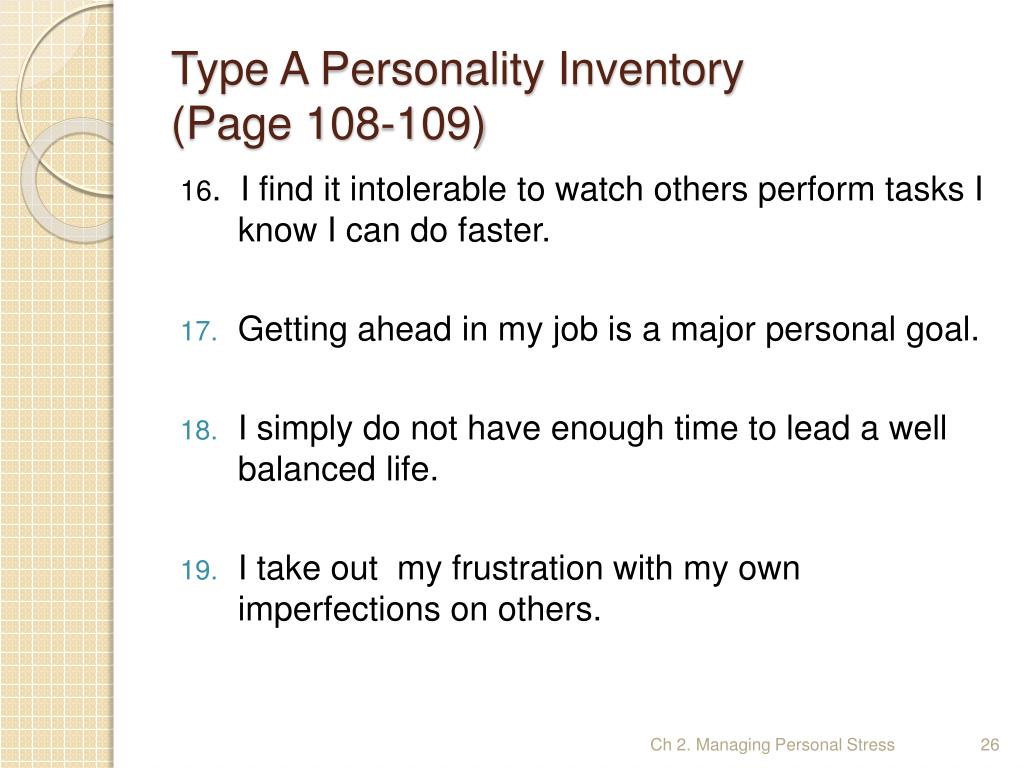 Type A Personality Inventory
(Page 108-109)

16. I find it intolerable to watch others perform tasks I know I can do faster.

17. Getting ahead in my job is a major personal goal.

18. I simply do not have enough time to lead a well balanced life.

19. I take out my frustration with my own imperfections on others.

Ch 2. Managing Personal Stress 26